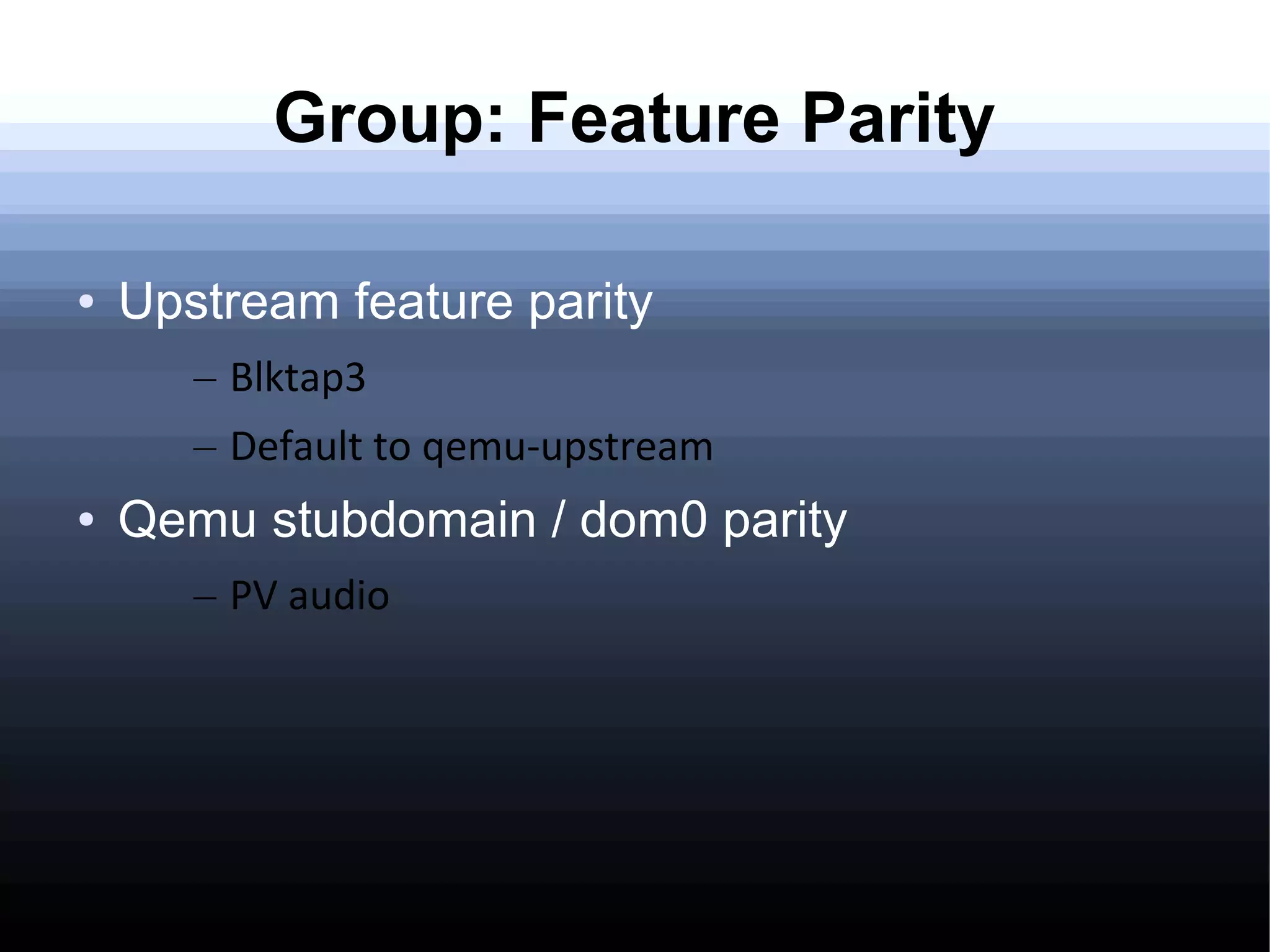 Group: Feature Parity

• Upstream feature parity

– Blktap3

– Default to qemu-upstream

• Qemu stubdomain / dom0 parity

– PV audio